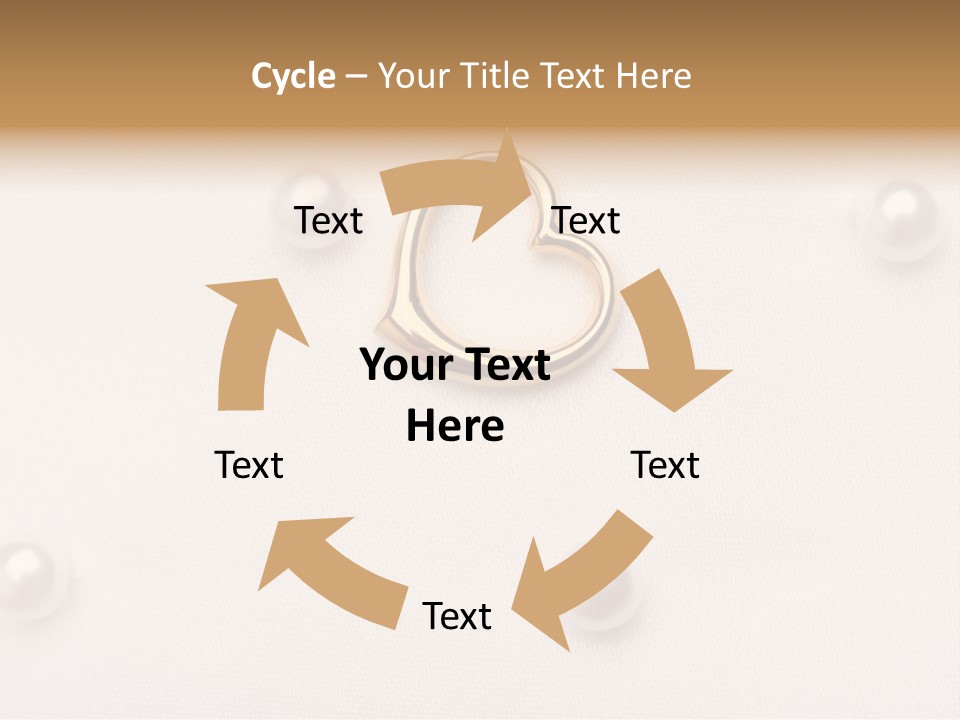 Cycle – Your Title Text Here

Text

Text

Your Text Here

Text

Text

Text